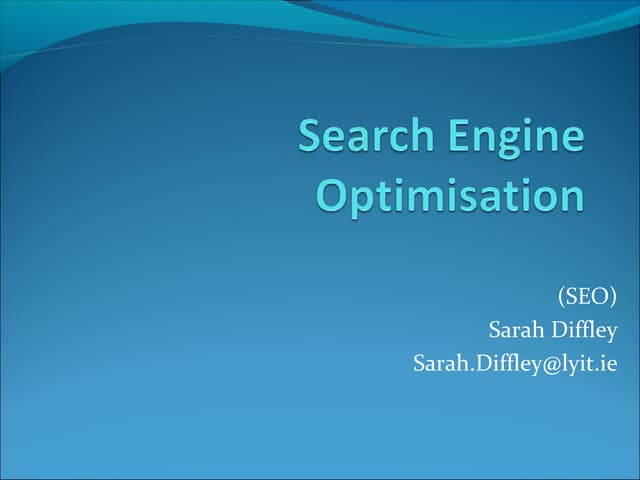 Search Engine Optimisation

(SEO)
Sarah Diffley
Sarah.Diffley@lyit.ie